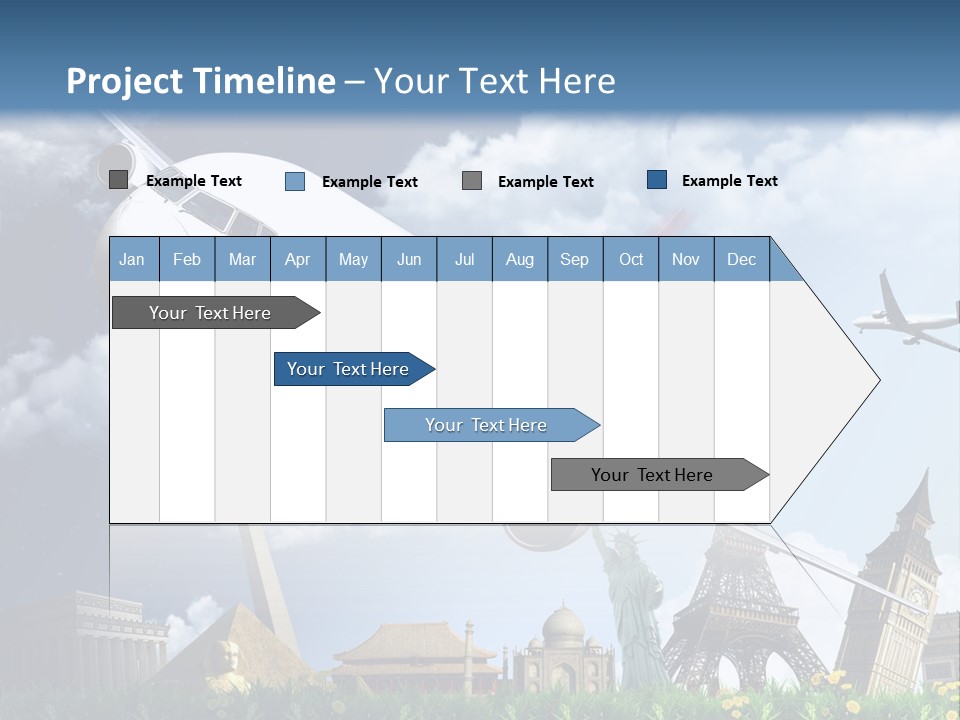 Project Timeline – Your Text Here

Example Text Example Text Example Text Example Text

| Jan | Feb | Mar | Apr | May | Jun | Jul | Aug | Sep | Oct | Nov | Dec |
|---|---|---|---|---|---|---|---|---|---|---|---|

Your Text Here

Your Text Here

Your Text Here

Your Text Here